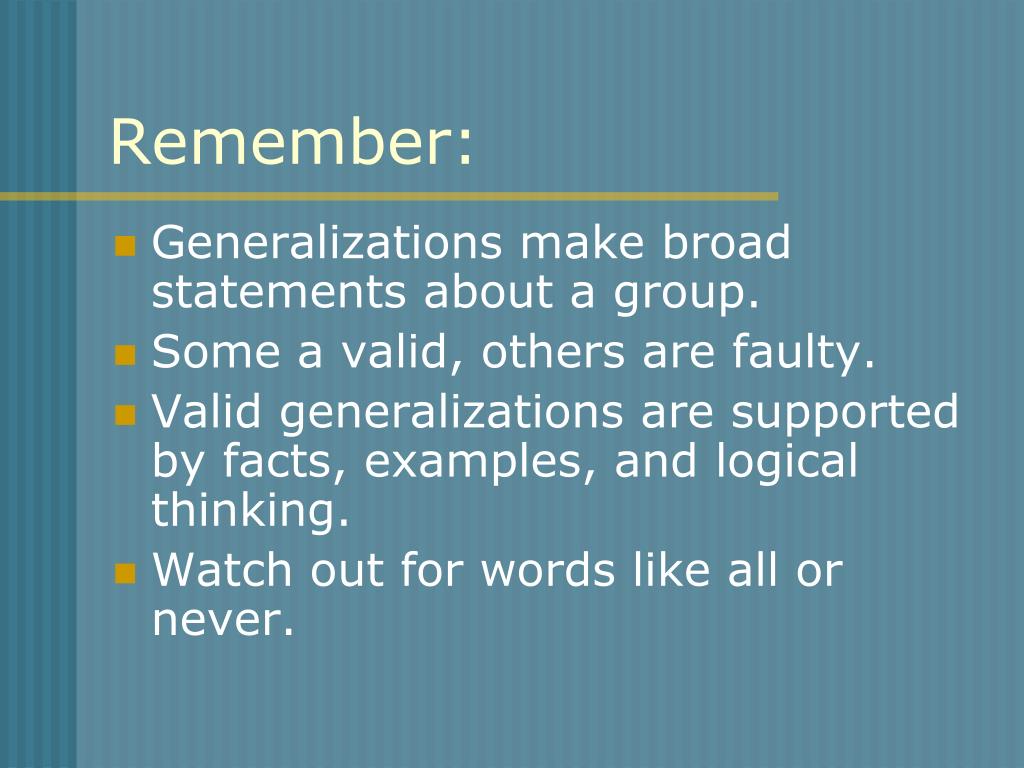 Remember:

- Generalizations make broad statements about a group.
- Some a valid, others are faulty.
- Valid generalizations are supported by facts, examples, and logical thinking.
- Watch out for words like all or never.